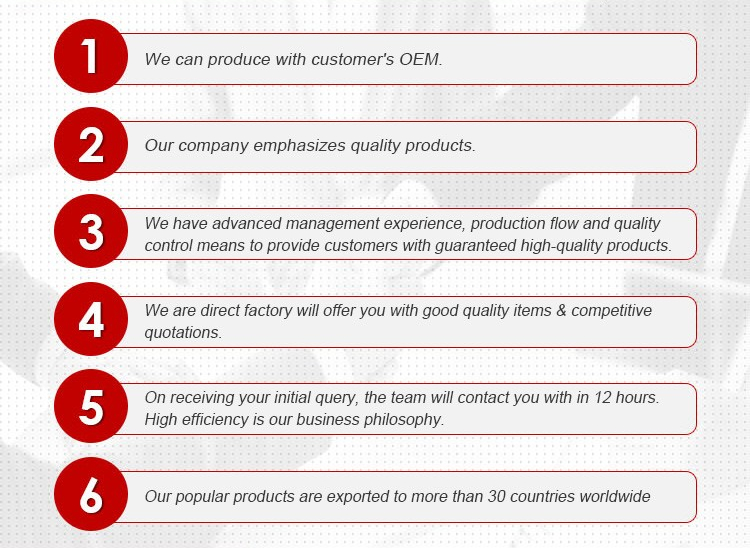 1
We can produce with customer's OEM.

2
Our company emphasizes quality products.

3
We have advanced management experience, production flow and quality control means to provide customers with guaranteed high-quality products.

4
We are direct factory will offer you with good quality items & competitive quotations.

5
On receiving your initial query, the team will contact you with in 12 hours. High efficiency is our business philosophy.

6
Our popular products are exported to more than 30 countries worldwide